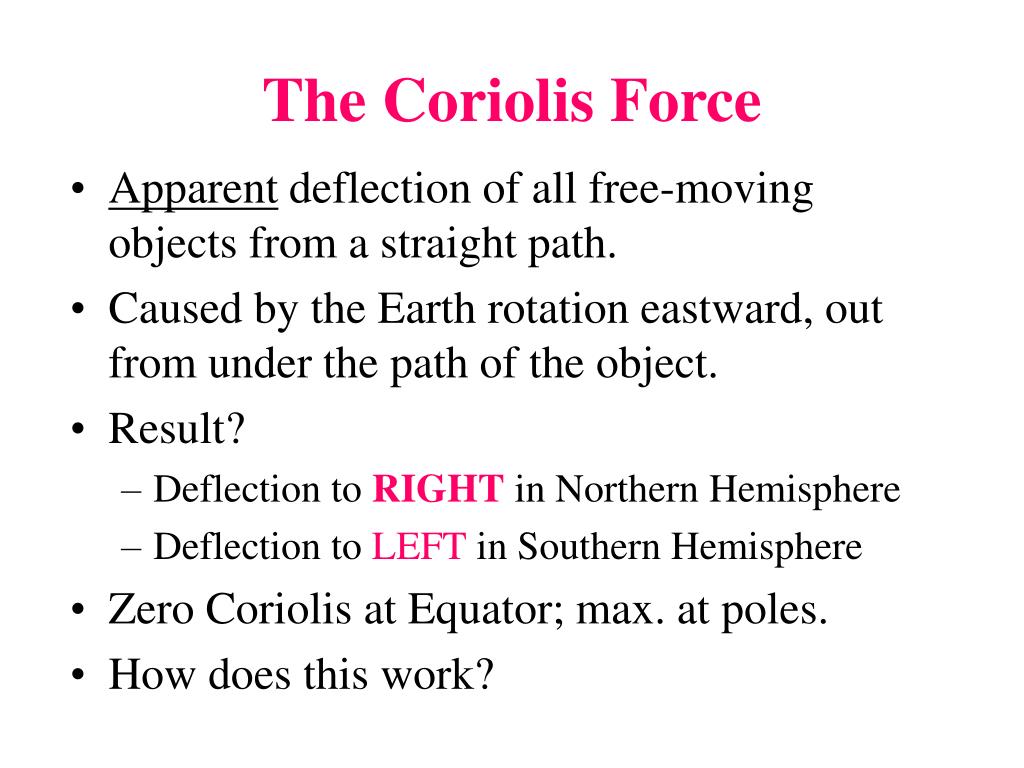 The Coriolis Force

• Apparent deflection of all free-moving objects from a straight path.
• Caused by the Earth rotation eastward, out from under the path of the object.
• Result?
– Deflection to RIGHT in Northern Hemisphere
– Deflection to LEFT in Southern Hemisphere
• Zero Coriolis at Equator; max. at poles.
• How does this work?